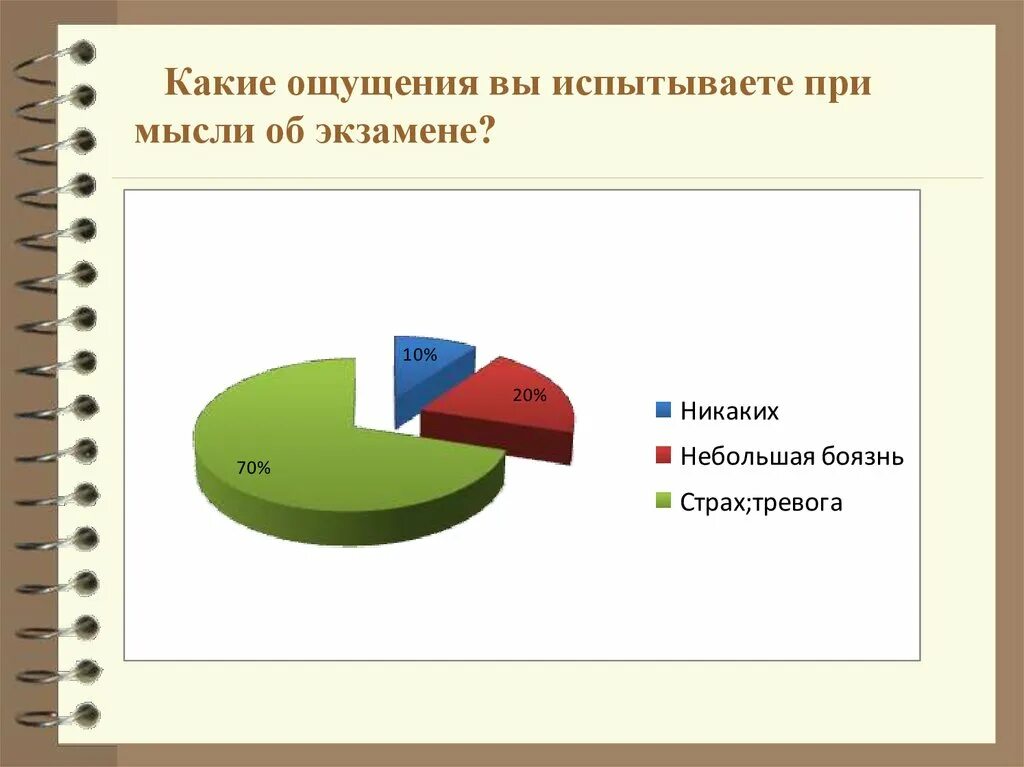 Какие ощущения вы испытываете при мысли об экзамене?

10%
20%
70%

Никаких
Небольшая боязнь
Страх;тревога